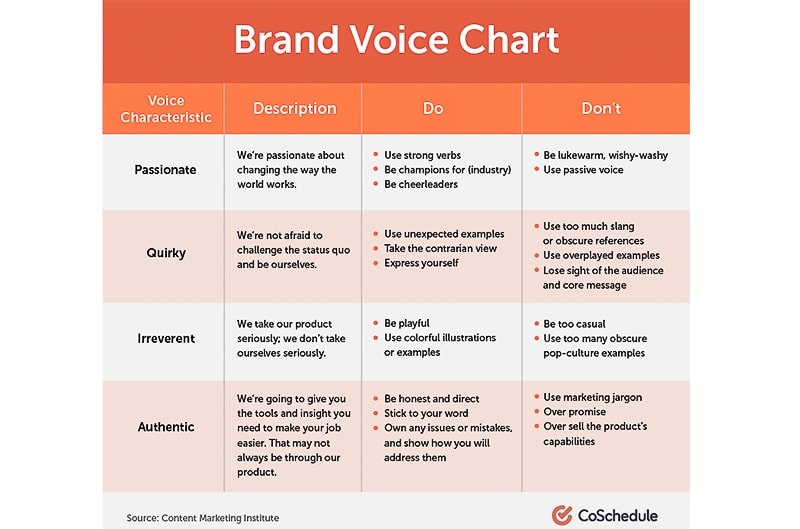 Brand Voice Chart

| Voice Characteristic | Description | Do | Don't |
|---|---|---|---|
| Passionate | We're passionate about changing the way the world works. | • Use strong verbs • Be champions for (industry) • Be cheerleaders | • Be lukewarm, wishy-washy • Use passive voice |
| Quirky | We're not afraid to challenge the status quo and be ourselves. | • Use unexpected examples • Take the contrarian view • Express yourself | • Use too much slang or obscure references • Use overplayed examples • Lose sight of the audience and core message |
| Irreverent | We take our product seriously; we don't take ourselves seriously. | • Be playful • Use colorful illustrations or examples | • Be too casual • Use too many obscure pop-culture examples |
| Authentic | We're going to give you the tools and insight you need to make your job easier. That may not always be through our product. | • Be honest and direct • Stick to your word • Own any issues or mistakes, and show how you will address them | • Use marketing jargon • Over promise • Over sell the product's capabilities |

Source: Content Marketing Institute

CoSchedule